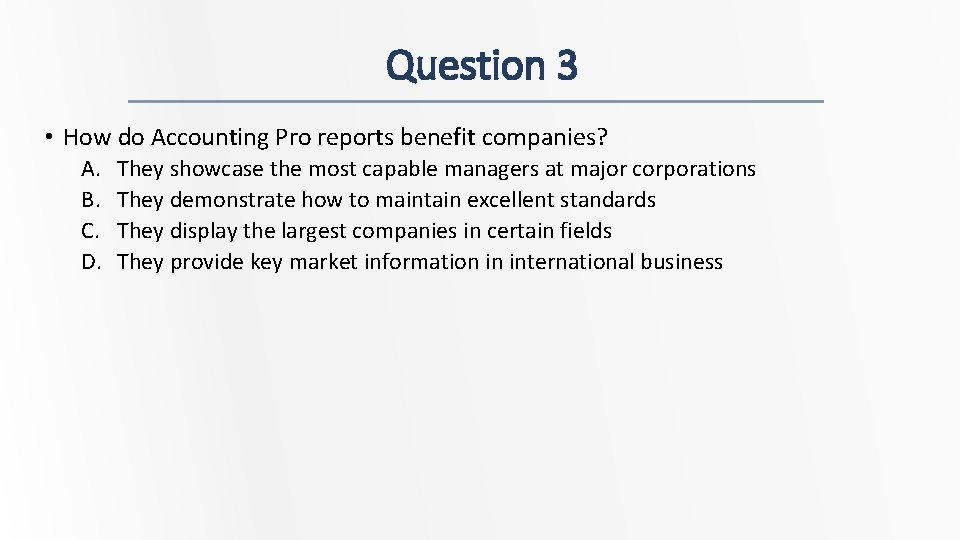 Question 3

• How do Accounting Pro reports benefit companies?

A. They showcase the most capable managers at major corporations
B. They demonstrate how to maintain excellent standards
C. They display the largest companies in certain fields
D. They provide key market information in international business